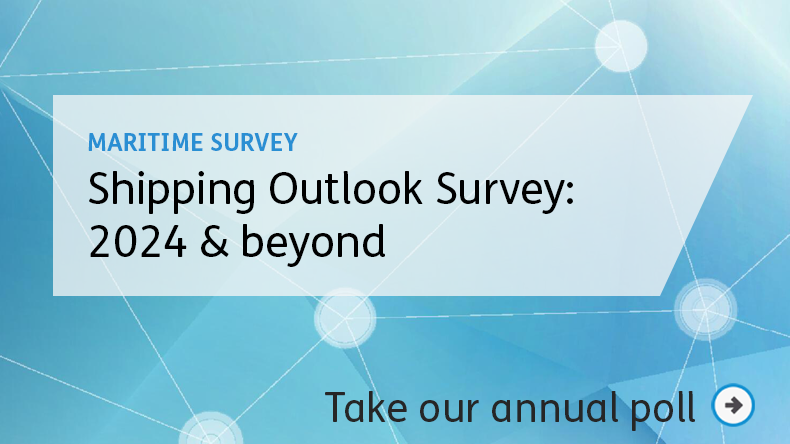 MARITIME SURVEY

Shipping Outlook Survey: 2024 & beyond

Take our annual poll